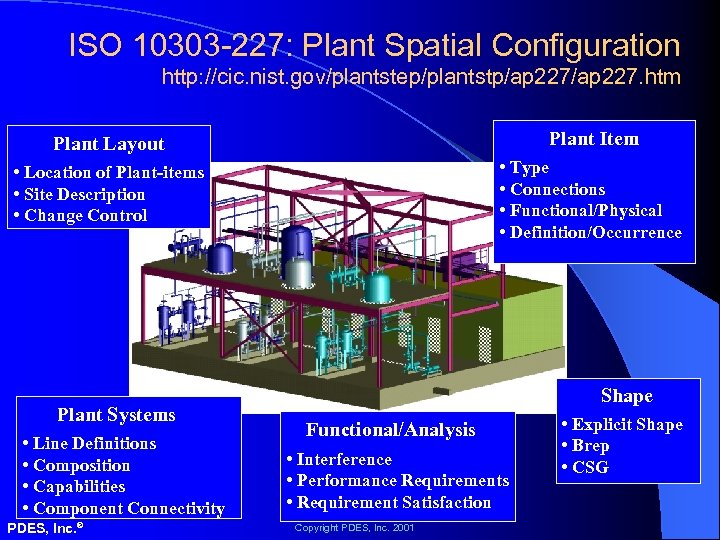 ISO 10303-227: Plant Spatial Configuration
http://cic.nist.gov/plantstep/plantstp/ap227/ap227.htm

Plant Layout
• Location of Plant-items
• Site Description
• Change Control

Plant Item
• Type
• Connections
• Functional/Physical
• Definition/Occurrence

Plant Systems
• Line Definitions
• Composition
• Capabilities
• Component Connectivity

Functional/Analysis
• Interference
• Performance Requirements
• Requirement Satisfaction

Shape
• Explicit Shape
• Brep
• CSG

PDES, Inc.©

Copyright PDES, Inc. 2001